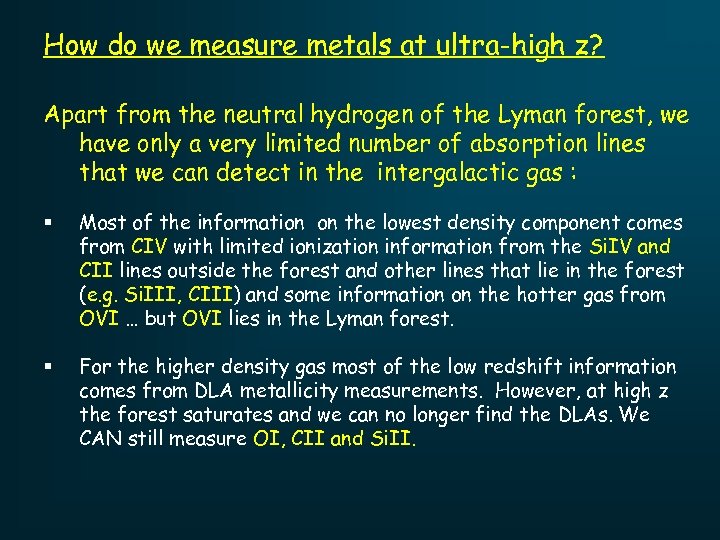 How do we measure metals at ultra-high z?

Apart from the neutral hydrogen of the Lyman forest, we have only a very limited number of absorption lines that we can detect in the intergalactic gas :

▪ Most of the information on the lowest density component comes from CIV with limited ionization information from the SiIV and CII lines outside the forest and other lines that lie in the forest (e.g. SiIII, CIII) and some information on the hotter gas from OVI … but OVI lies in the Lyman forest.

▪ For the higher density gas most of the low redshift information comes from DLA metallicity measurements. However, at high z the forest saturates and we can no longer find the DLAs. We CAN still measure OI, CII and SiII.